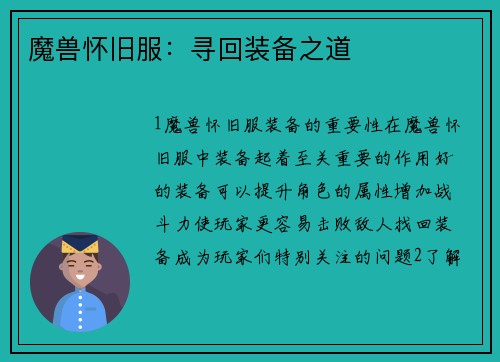 魔兽怀旧服：寻回装备之道

1魔兽怀旧服装备的重要性在魔兽怀旧服中装备起着至关重要的作用好的装备可以提升角色的属性增加战斗力使玩家更容易击败敌人找回装备成为玩家们特别关注的问题2了解